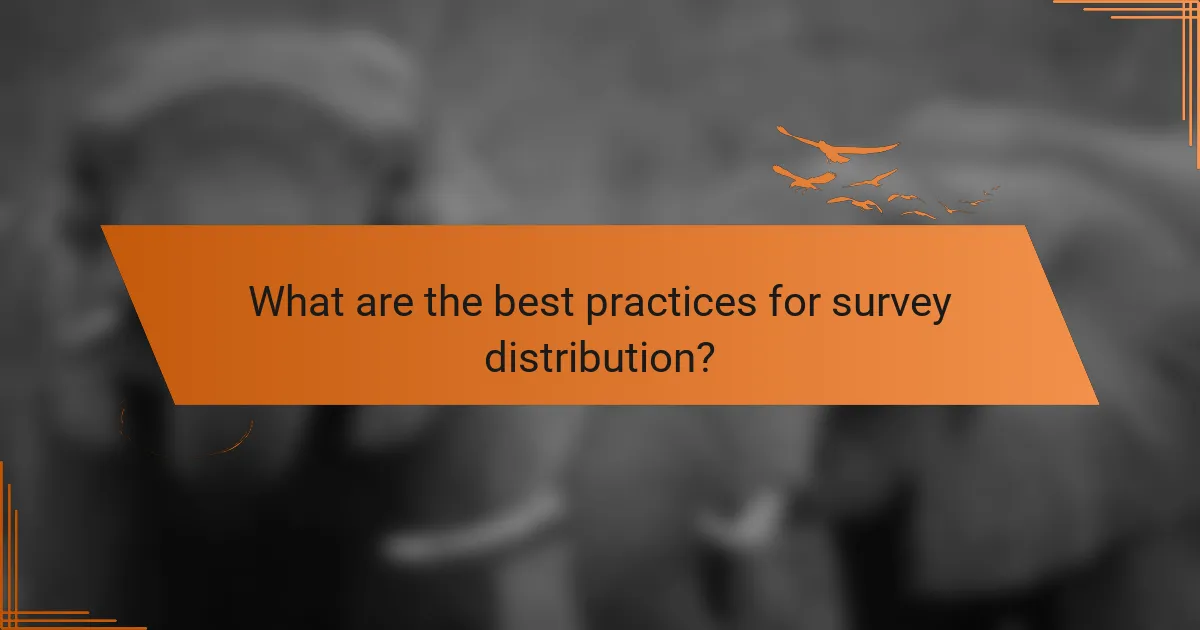 What are the best practices for survey distribution?